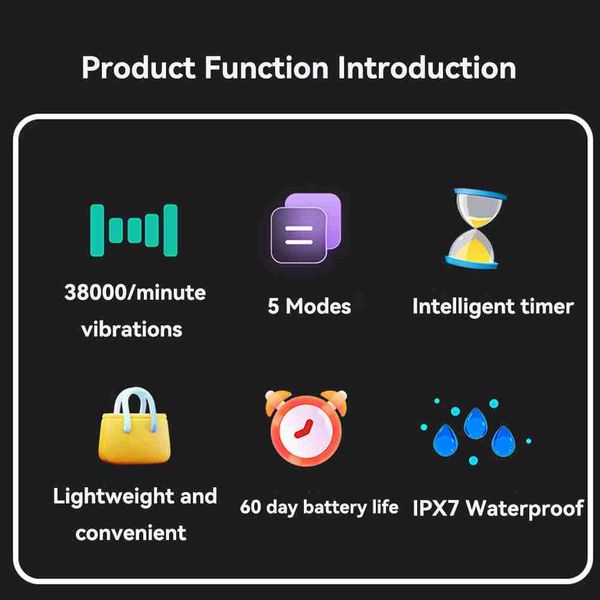 Product Function Introduction

38000/minute vibrations

5 Modes

Intelligent timer

Lightweight and convenient

60 day battery life

IPX7 Waterproof